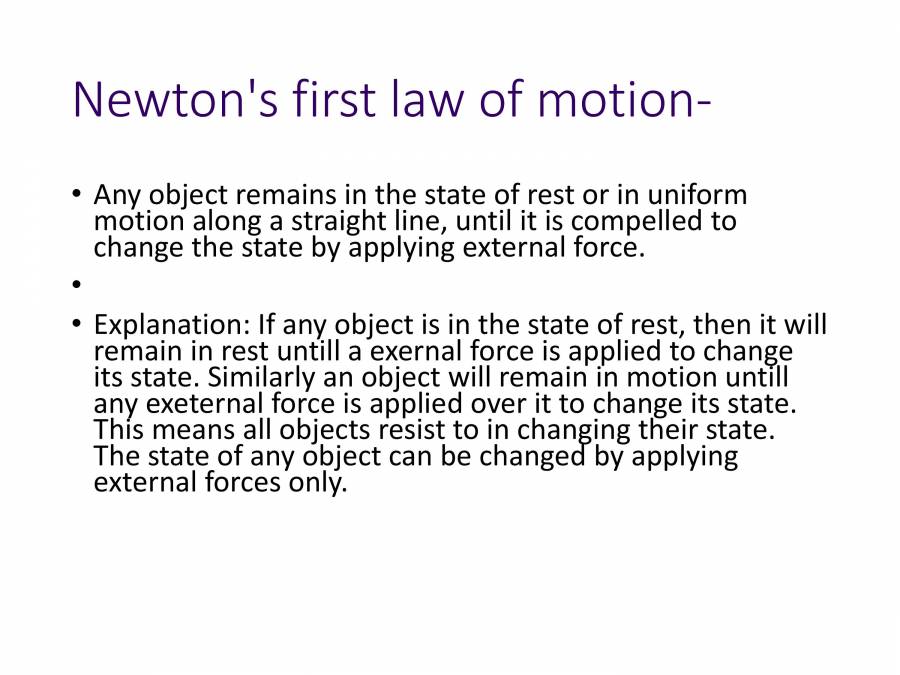 Newton's first law of motion-

• Any object remains in the state of rest or in uniform motion along a straight line, until it is compelled to change the state by applying external force.

•

• Explanation: If any object is in the state of rest, then it will remain in rest untill a exernal force is applied to change its state. Similarly an object will remain in motion untill any exeternal force is applied over it to change its state. This means all objects resist to in changing their state. The state of any object can be changed by applying external forces only.